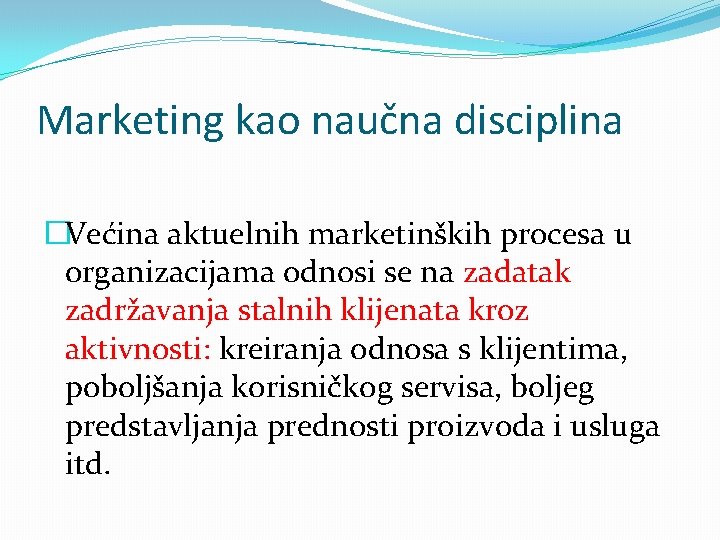 Marketing kao naučna disciplina

Većina aktuelnih marketinških procesa u organizacijama odnosi se na zadatak zadržavanja stalnih klijenata kroz aktivnosti: kreiranja odnosa s klijentima, poboljšanja korisničkog servisa, boljeg predstavljanja prednosti proizvoda i usluga itd.